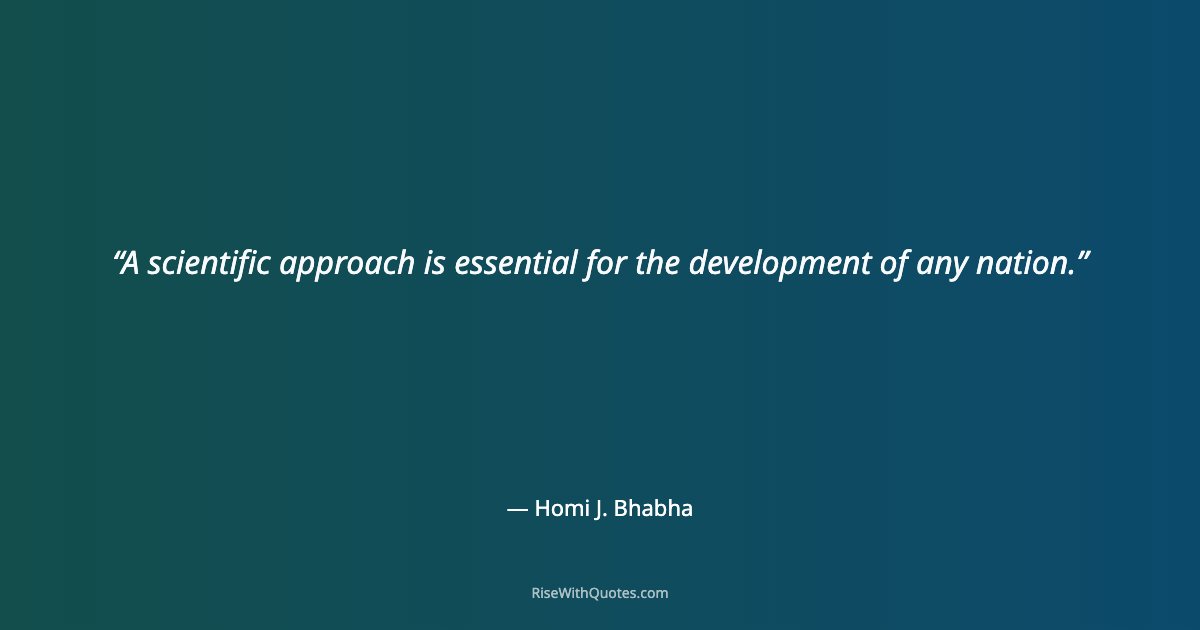 “A scientific approach is essential for the development of any nation.”

— Homi J. Bhabha

RiseWithQuotes.com